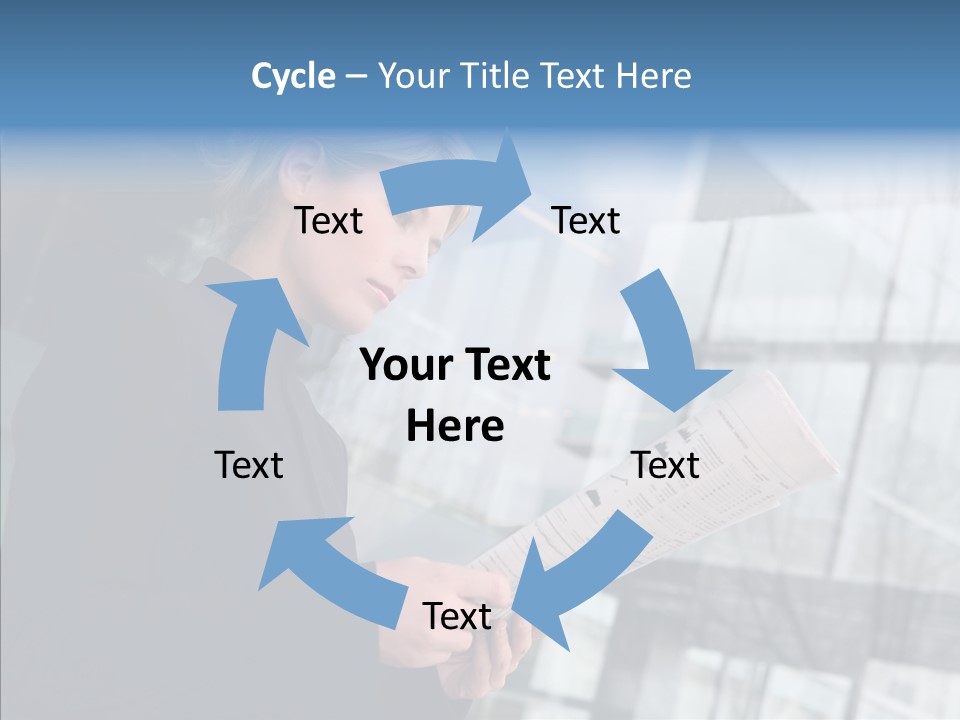 Cycle – Your Title Text Here

Text

Text

Your Text Here

Text

Text

Text